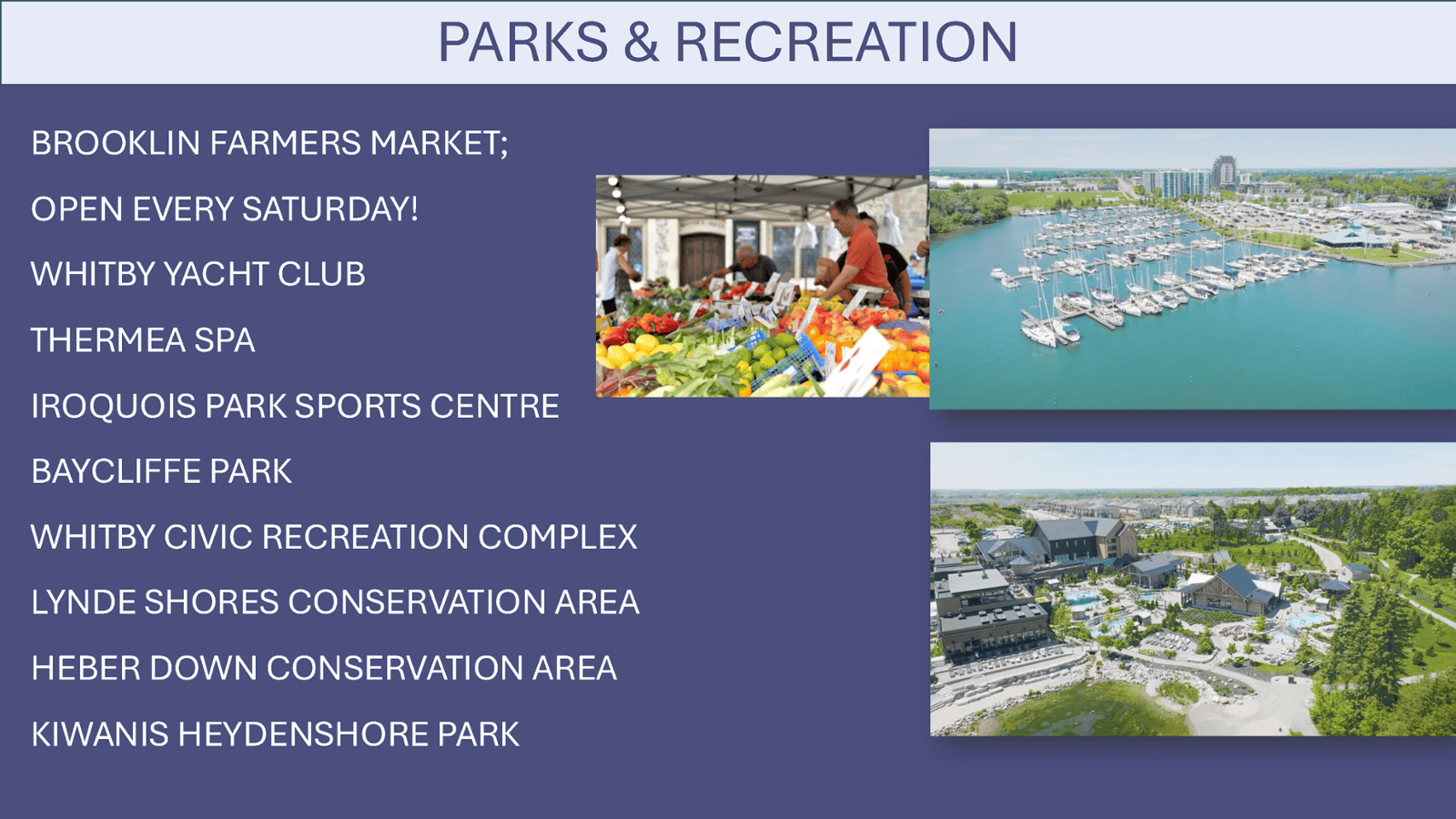 PARKS & RECREATION

BROOKLIN FARMERS MARKET;

OPEN EVERY SATURDAY!

WHITBY YACHT CLUB

THERMEA SPA

IROQUOIS PARK SPORTS CENTRE

BAYCLIFFE PARK

WHITBY CIVIC RECREATION COMPLEX

LYNDE SHORES CONSERVATION AREA

HEBER DOWN CONSERVATION AREA

KIWANIS HEYDENSHORE PARK